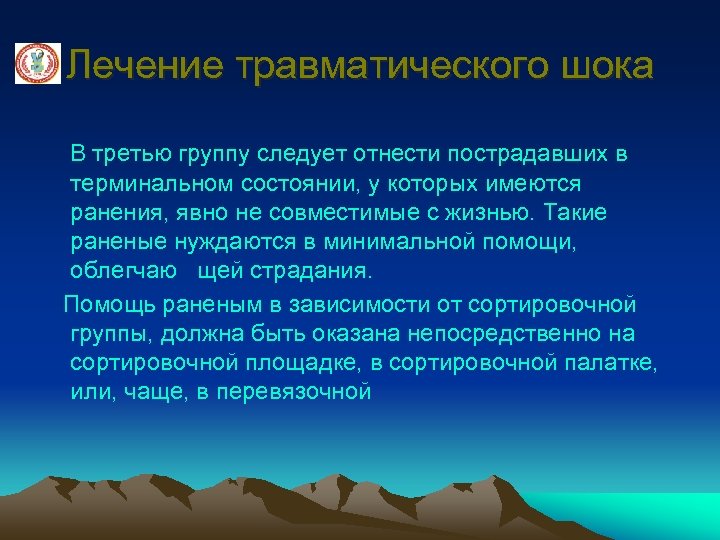 Лечение травматического шока

В третью группу следует отнести пострадавших в терминальном состоянии, у которых имеются ранения, явно не совместимые с жизнью. Такие раненые нуждаются в минимальной помощи, облегчаю щей страдания.

Помощь раненым в зависимости от сортировочной группы, должна быть оказана непосредственно на сортировочной площадке, в сортировочной палатке, или, чаще, в перевязочной